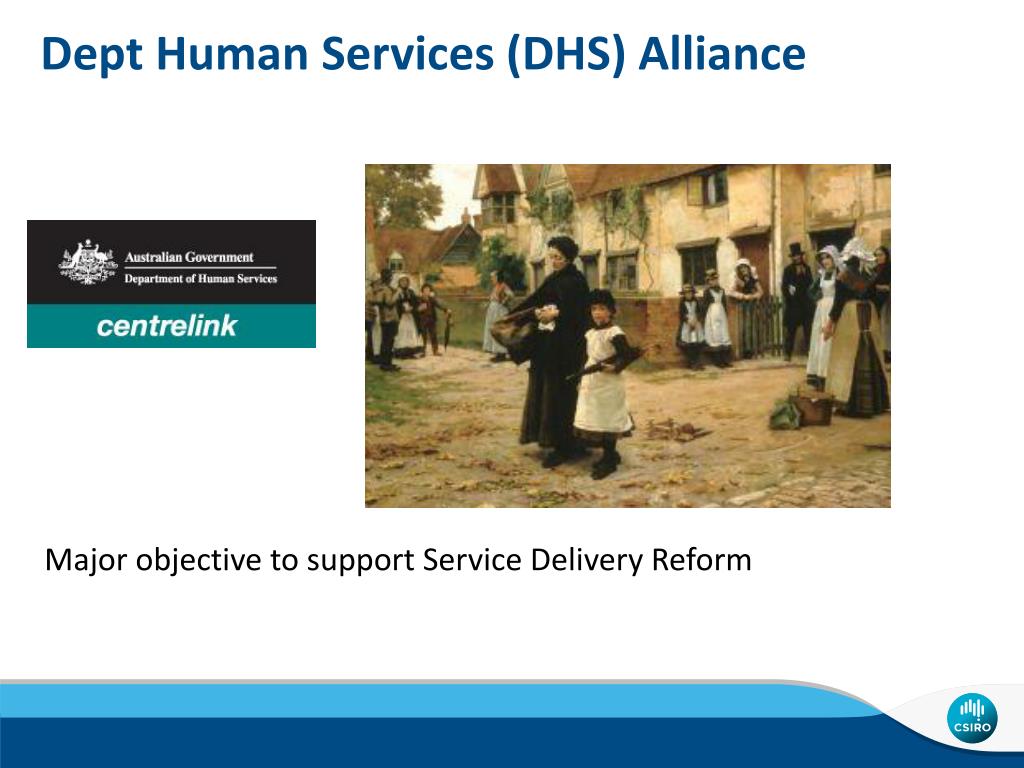 Dept Human Services (DHS) Alliance

Australian Government
Department of Human Services

centrelink

Major objective to support Service Delivery Reform

CSIRO